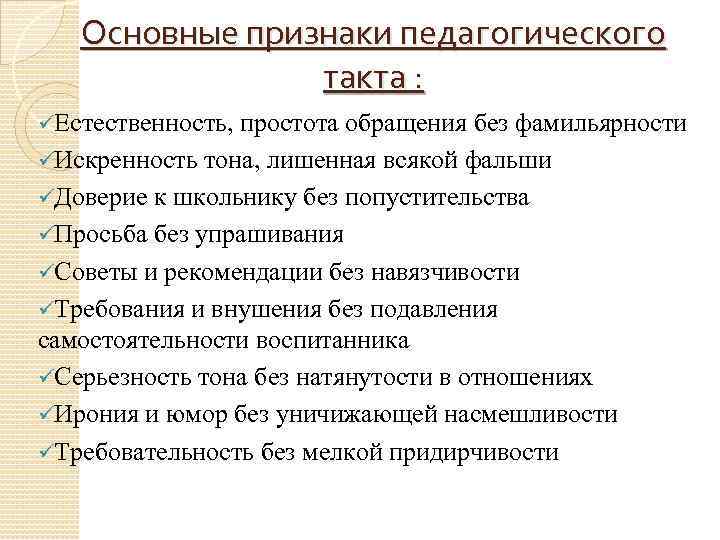 Основные признаки педагогического такта :

✓Естественность, простота обращения без фамильярности
✓Искренность тона, лишенная всякой фальши
✓Доверие к школьнику без попустительства
✓Просьба без упрашивания
✓Советы и рекомендации без навязчивости
✓Требования и внушения без подавления самостоятельности воспитанника
✓Серьезность тона без натянутости в отношениях
✓Ирония и юмор без уничижающей насмешливости
✓Требовательность без мелкой придирчивости